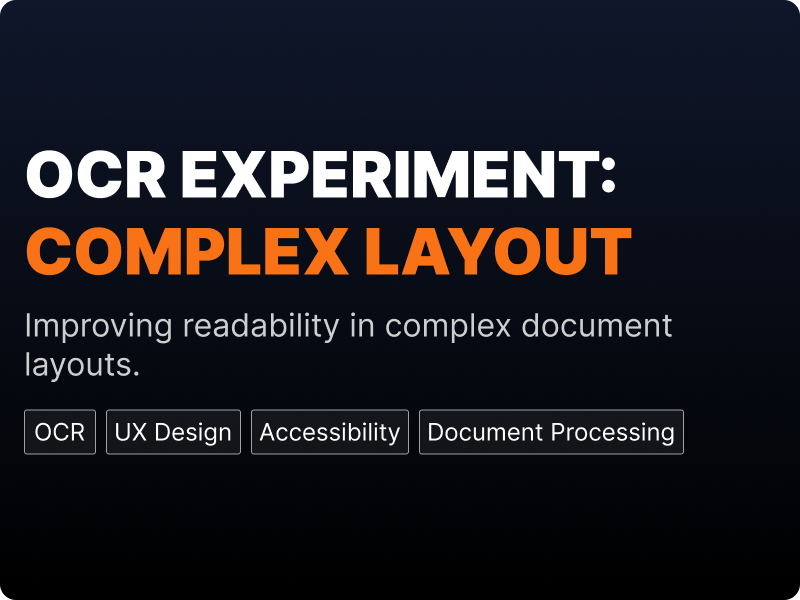 OCR EXPERIMENT:
COMPLEX LAYOUT

Improving readability in complex document layouts.

OCR
UX Design
Accessibility
Document Processing